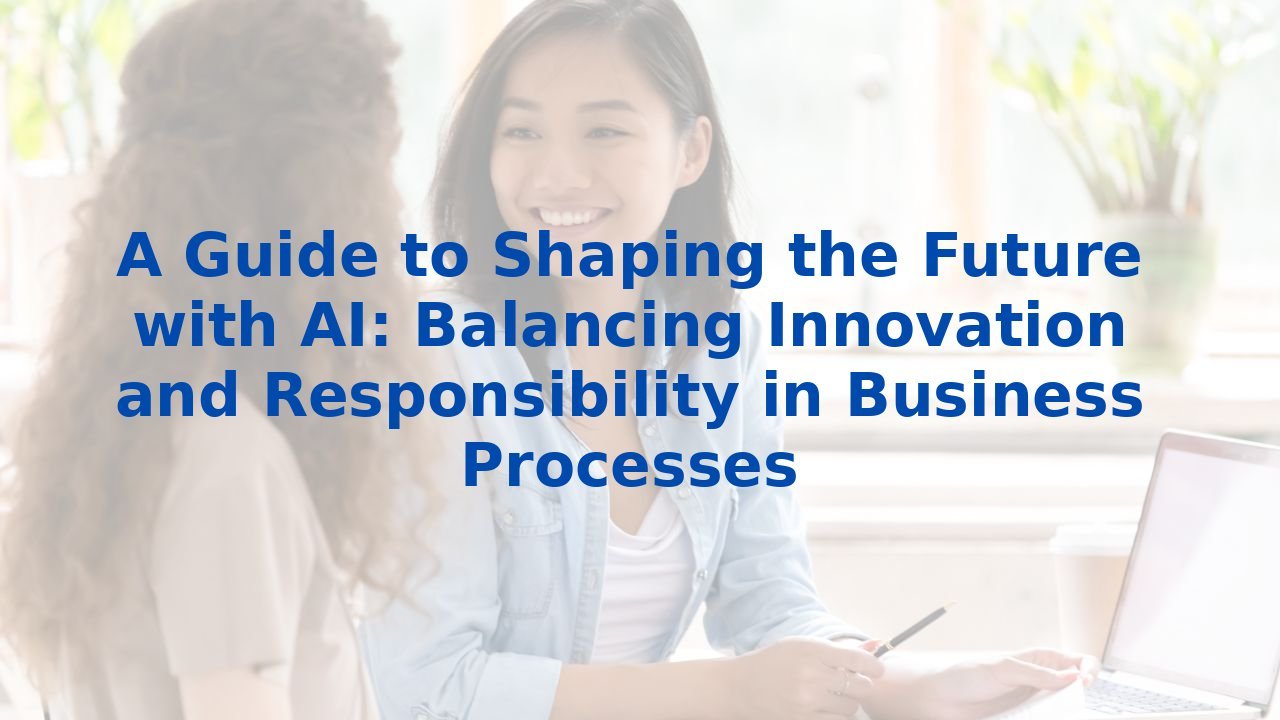 A Guide to Shaping the Future with AI: Balancing Innovation and Responsibility in Business Processes